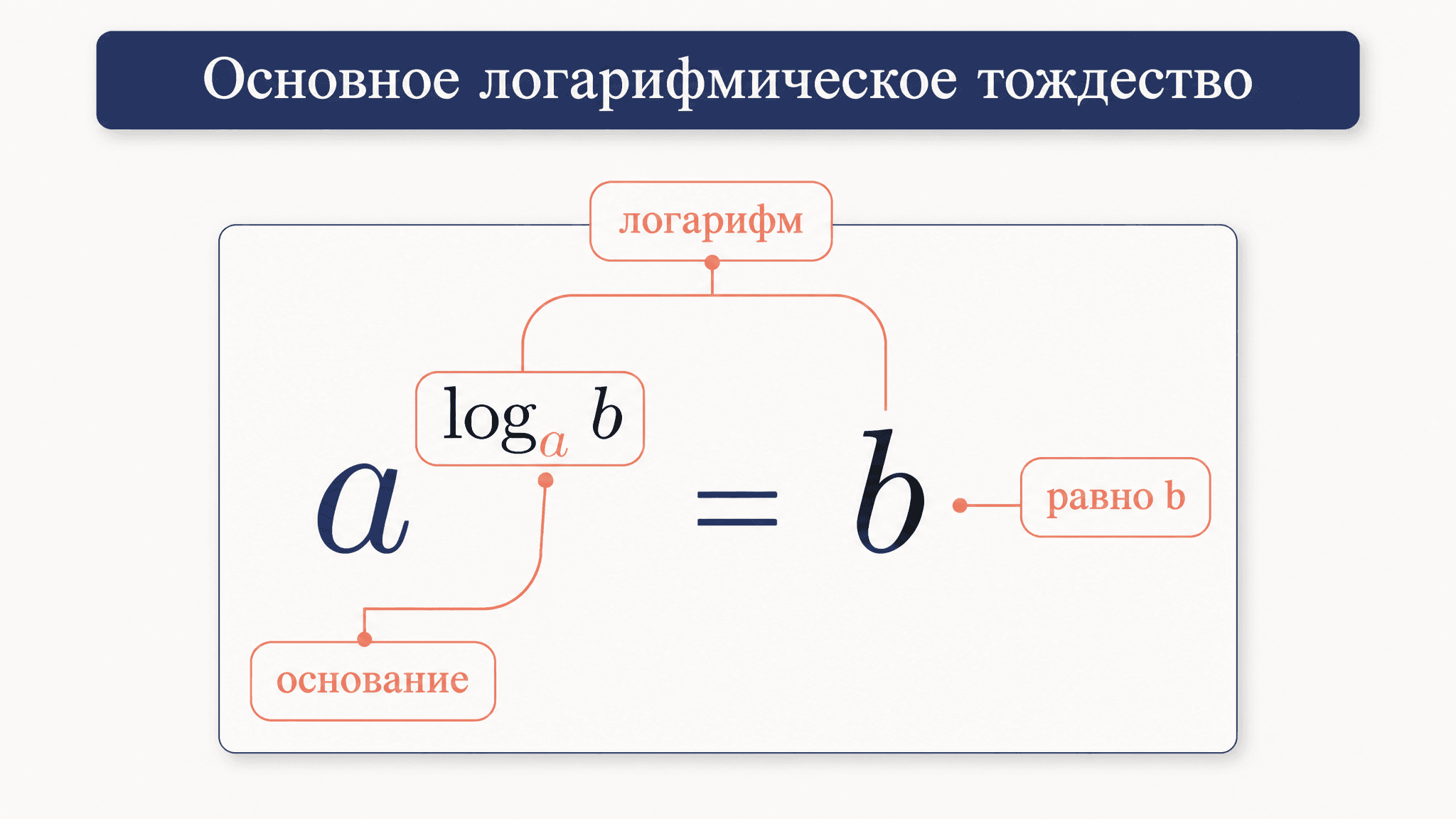 Основное логарифмическое тождество

логарифм

$a^{\log_a b} = b$

равно b

основание